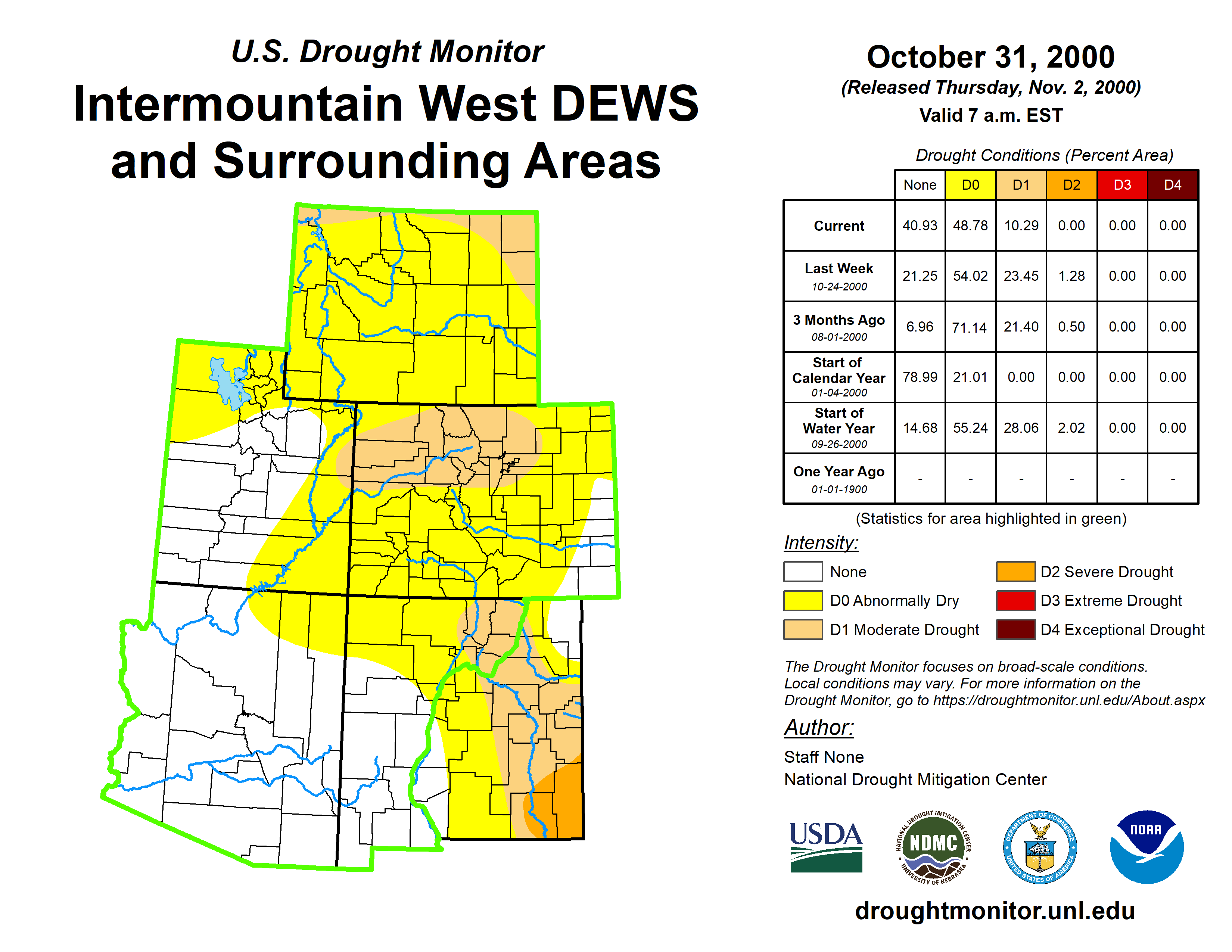 U.S. Drought Monitor

Intermountain West DEWS and Surrounding Areas

October 31, 2000
(Released Thursday, Nov. 2, 2000)
Valid 7 a.m. EST

Drought Conditions (Percent Area)

| | None | D0 | D1 | D2 | D3 | D4 |
|---|---|---|---|---|---|---|
| Current | 40.93 | 48.78 | 10.29 | 0.00 | 0.00 | 0.00 |
| Last Week 10-24-2000 | 21.25 | 54.02 | 23.45 | 1.28 | 0.00 | 0.00 |
| 3 Months Ago 08-01-2000 | 6.96 | 71.14 | 21.40 | 0.50 | 0.00 | 0.00 |
| Start of Calendar Year 01-04-2000 | 78.99 | 21.01 | 0.00 | 0.00 | 0.00 | 0.00 |
| Start of Water Year 09-26-2000 | 14.68 | 55.24 | 28.06 | 2.02 | 0.00 | 0.00 |
| One Year Ago 01-01-1900 | - | - | - | - | - | - |

(Statistics for area highlighted in green)

Intensity:
None
D0 Abnormally Dry
D1 Moderate Drought
D2 Severe Drought
D3 Extreme Drought
D4 Exceptional Drought

The Drought Monitor focuses on broad-scale conditions. Local conditions may vary. For more information on the Drought Monitor, go to https://droughtmonitor.unl.edu/About.aspx

Author:
Staff None
National Drought Mitigation Center

USDA
NATIONAL DROUGHT MITIGATION CENTER NDMC UNIVERSITY OF NEBRASKA
DEPARTMENT OF COMMERCE UNITED STATES OF AMERICA
NOAA

droughtmonitor.unl.edu